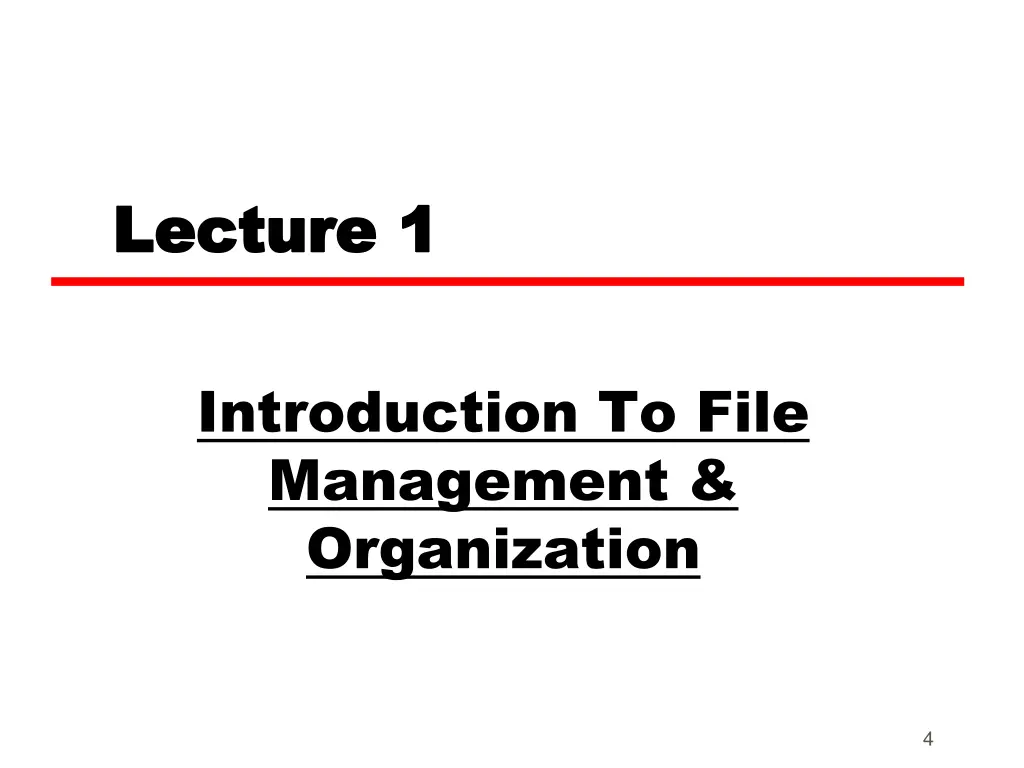 Lecture 1

Introduction To File Management & Organization

4